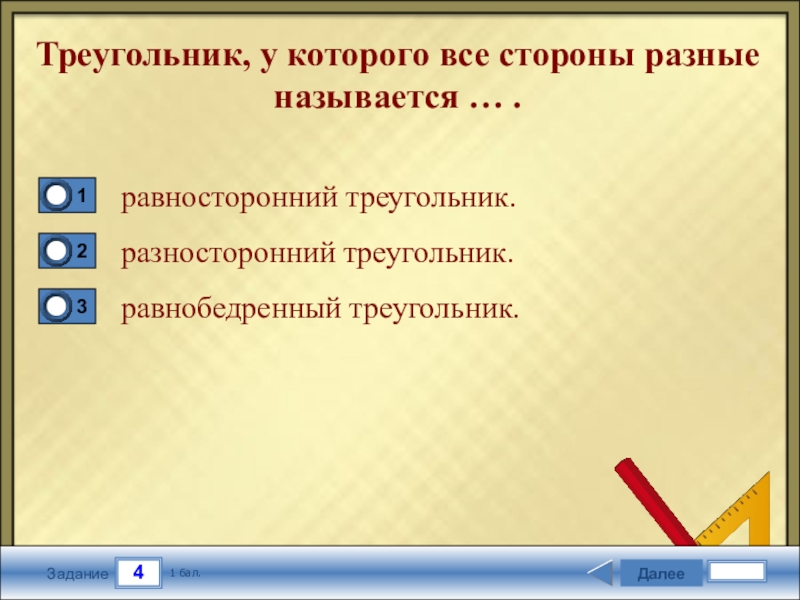 Треугольник, у которого все стороны разные называется … .

1 равносторонний треугольник.

2 разносторонний треугольник.

3 равнобедренный треугольник.

Задание 4 1 бал.

Далее